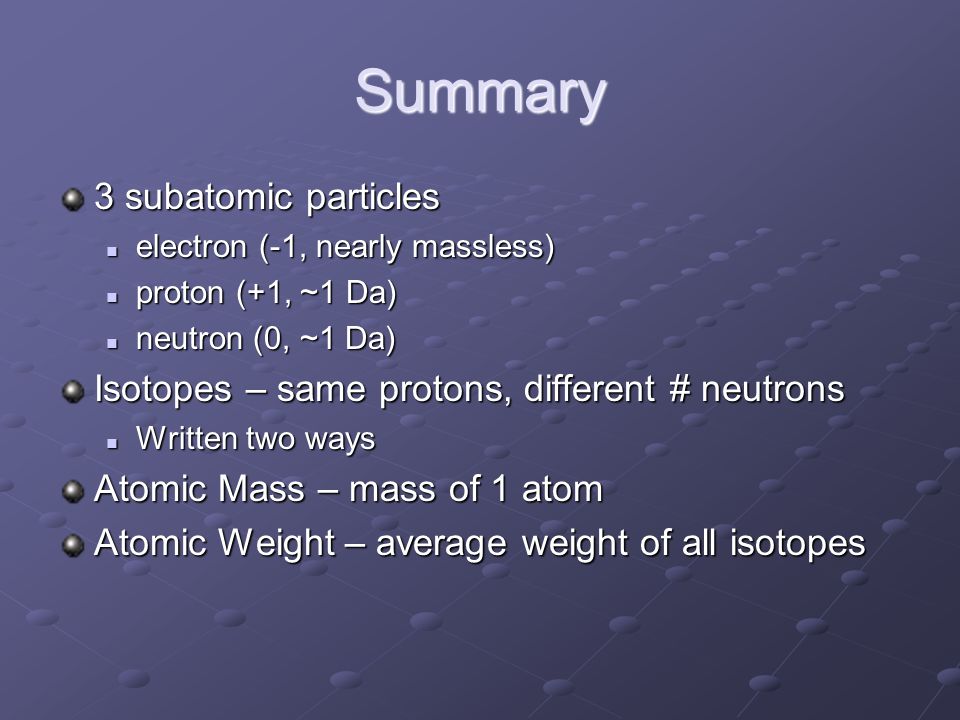 Summary

3 subatomic particles

electron (-1, nearly massless)

proton (+1, ~1 Da)

neutron (0, ~1 Da)

Isotopes – same protons, different # neutrons

Written two ways

Atomic Mass – mass of 1 atom

Atomic Weight – average weight of all isotopes